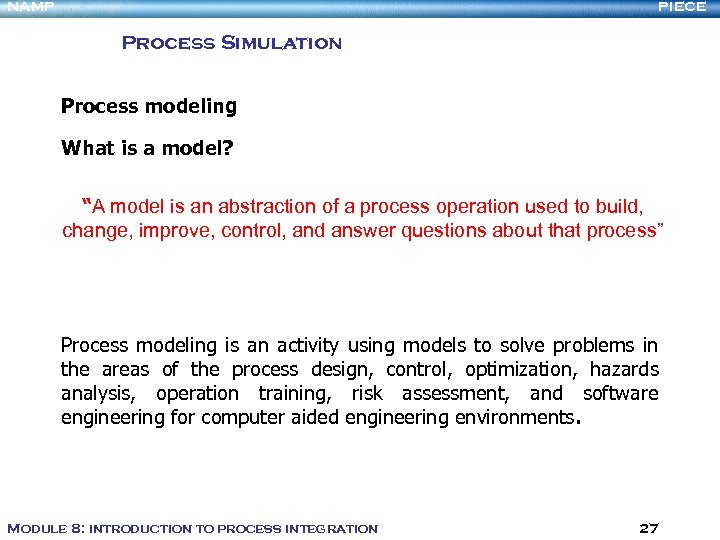 NAMP PIECE

PROCESS SIMULATION

Process modeling

What is a model?

"A model is an abstraction of a process operation used to build, change, improve, control, and answer questions about that process"

Process modeling is an activity using models to solve problems in the areas of the process design, control, optimization, hazards analysis, operation training, risk assessment, and software engineering for computer aided engineering environments.

MODULE 8: INTRODUCTION TO PROCESS INTEGRATION 27